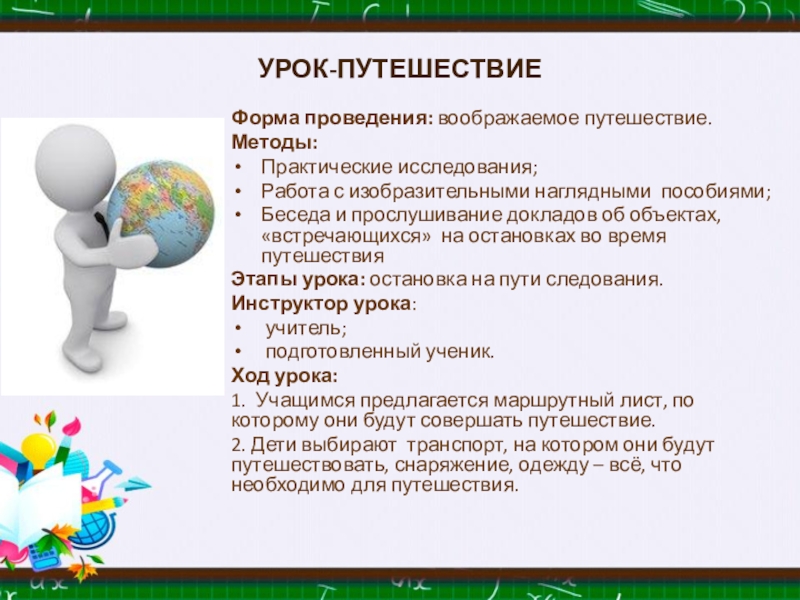 УРОК-ПУТЕШЕСТВИЕ

Форма проведения: воображаемое путешествие.
Методы:
• Практические исследования;
• Работа с изобразительными наглядными пособиями;
• Беседа и прослушивание докладов об объектах, «встречающихся» на остановках во время путешествия
Этапы урока: остановка на пути следования.
Инструктор урока:
• учитель;
• подготовленный ученик.
Ход урока:
1. Учащимся предлагается маршрутный лист, по которому они будут совершать путешествие.
2. Дети выбирают транспорт, на котором они будут путешествовать, снаряжение, одежду – всё, что необходимо для путешествия.